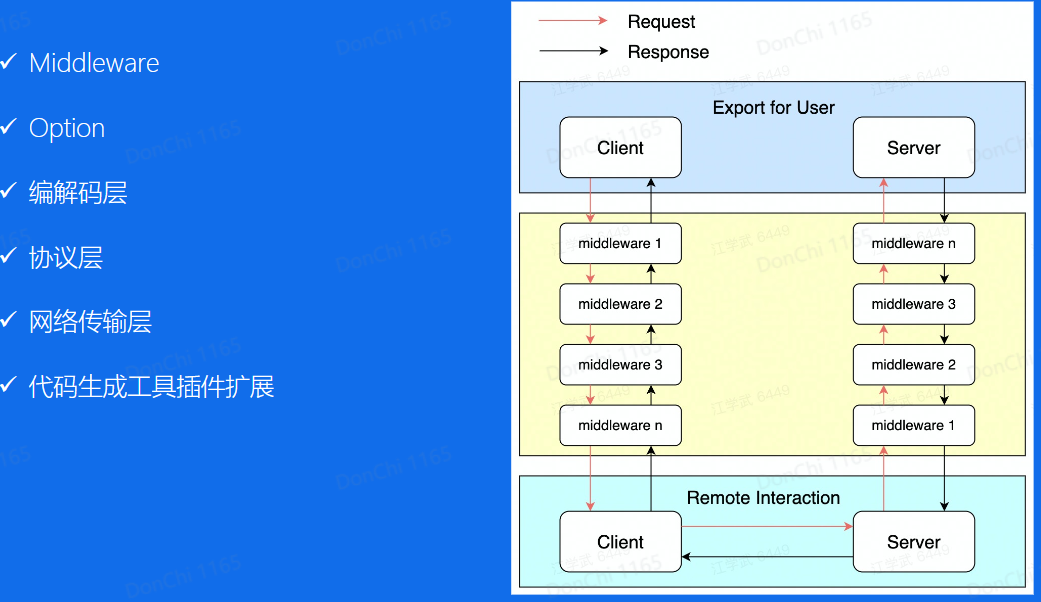 ✓ Middleware

✓ Option

✓ 编解码层

✓ 协议层

✓ 网络传输层

✓ 代码生成工具插件扩展

Request

Response

Export for User

Client

Server

middleware 1

middleware 2

middleware 3

middleware n

middleware n

middleware 3

middleware 2

middleware 1

Remote Interaction

Client

Server

DonChi 1165

江学武 6449